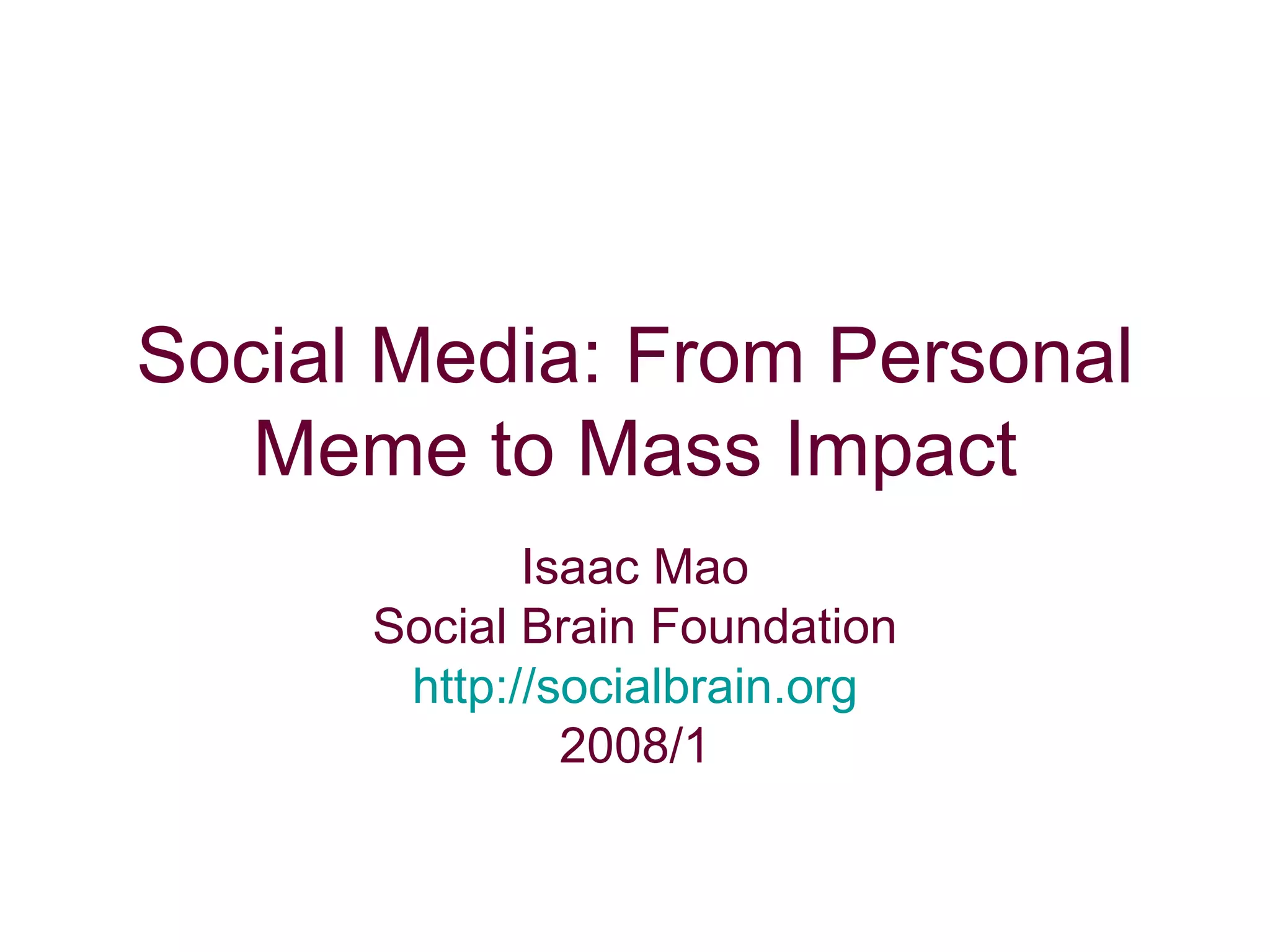 Social Media: From Personal Meme to Mass Impact

Isaac Mao
Social Brain Foundation
http://socialbrain.org
2008/1